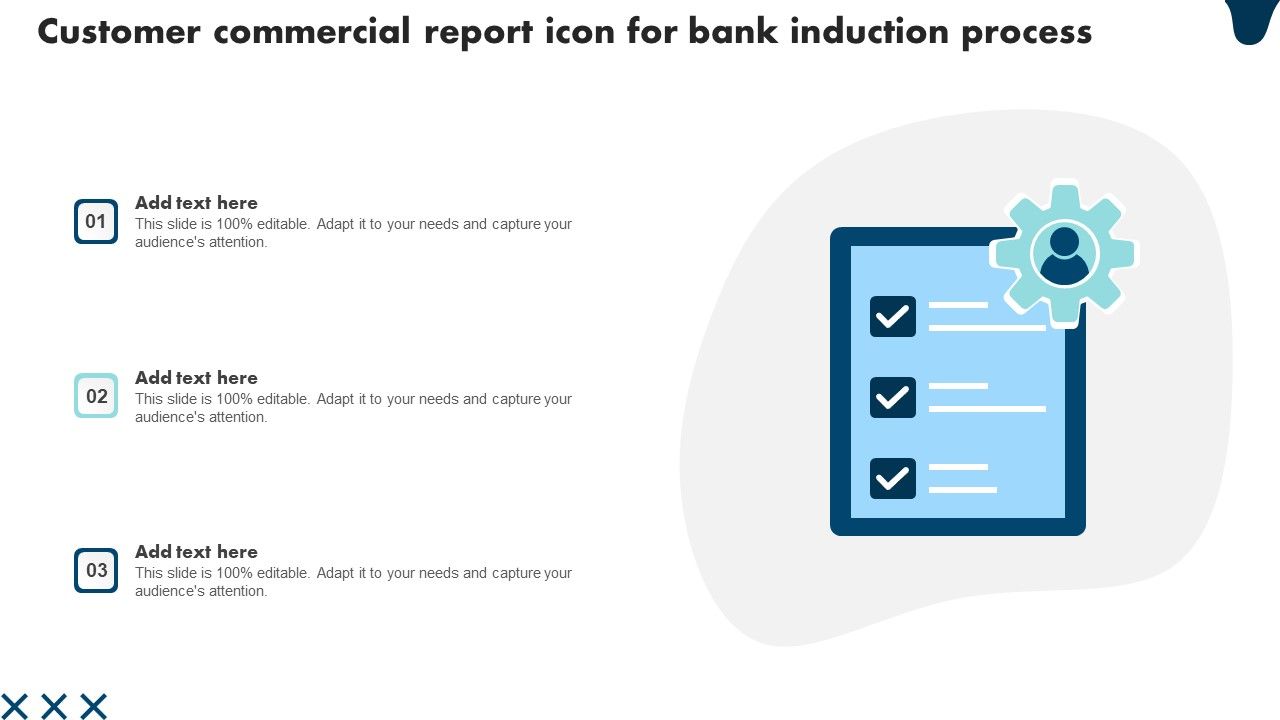 Customer commercial report icon for bank induction process

01
Add text here
This slide is 100% editable. Adapt it to your needs and capture your audience's attention.

02
Add text here
This slide is 100% editable. Adapt it to your needs and capture your audience's attention.

03
Add text here
This slide is 100% editable. Adapt it to your needs and capture your audience's attention.